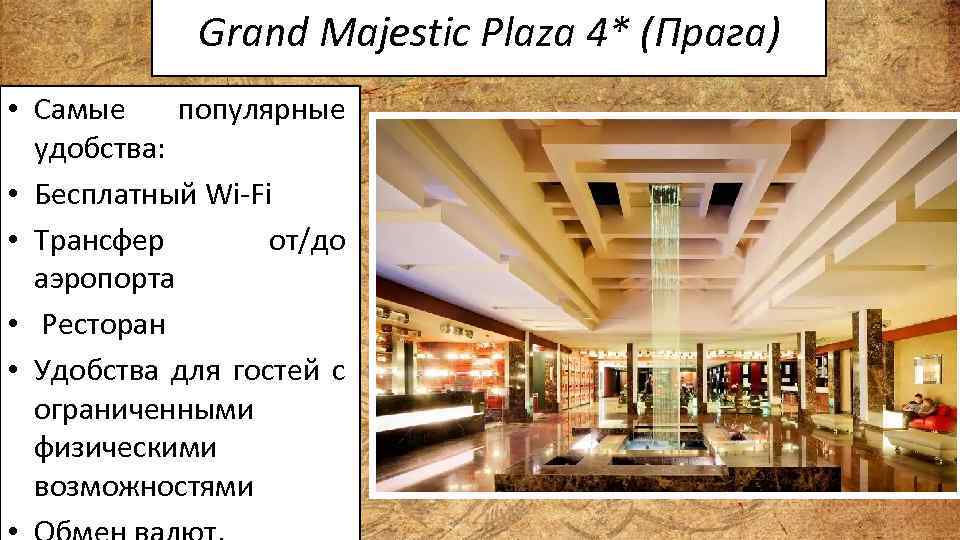 Grand Majestic Plaza 4* (Прага)

• Самые популярные удобства:
• Бесплатный Wi-Fi
• Трансфер от/до аэропорта
• Ресторан
• Удобства для гостей с ограниченными физическими возможностями
• Обмен валют.